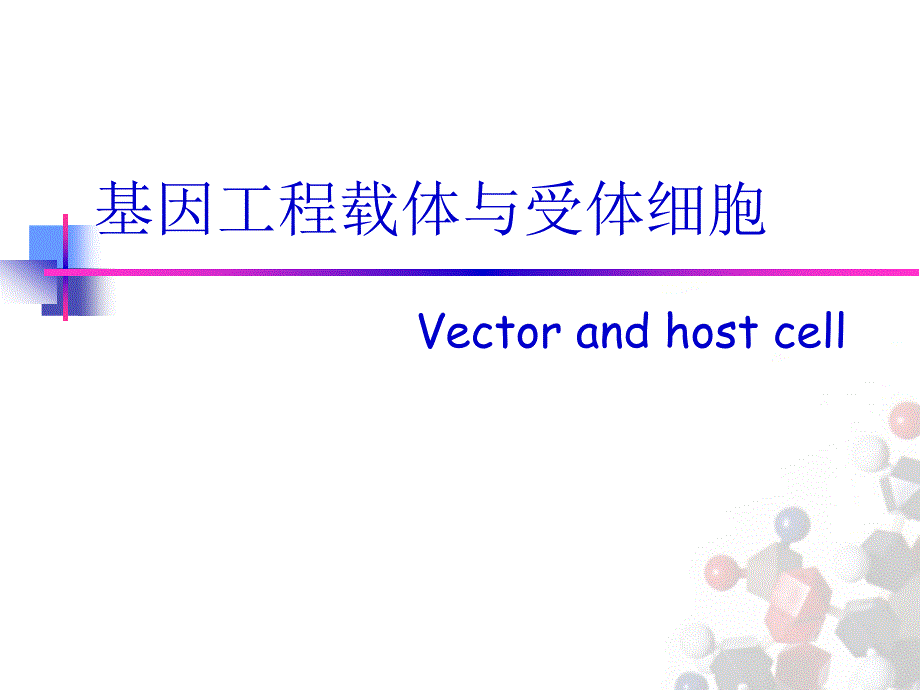 基因工程载体与受体细胞

Vector and host cell